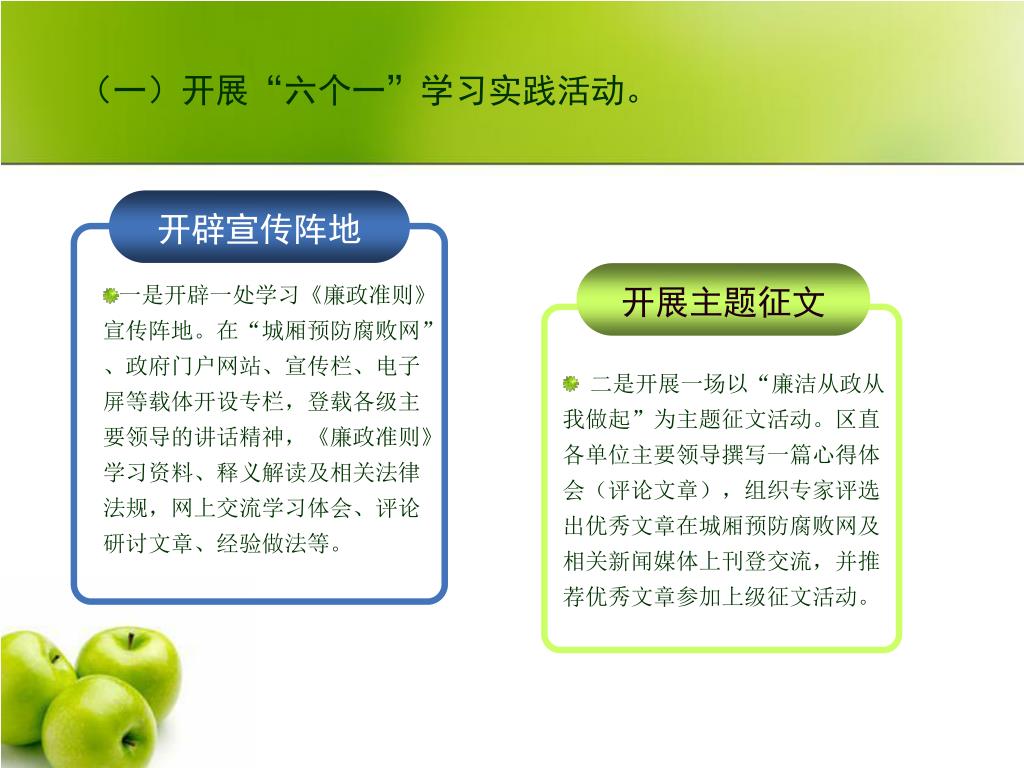 （一）开展“六个一”学习实践活动。

开辟宣传阵地

一是开辟一处学习《廉政准则》宣传阵地。在“城厢预防腐败网”、政府门户网站、宣传栏、电子屏等载体开设专栏，登载各级主要领导的讲话精神，《廉政准则》学习资料、释义解读及相关法律法规，网上交流学习体会、评论研讨文章、经验做法等。

开展主题征文

二是开展一场以“廉洁从政从我做起”为主题征文活动。区直各单位主要领导撰写一篇心得体会（评论文章），组织专家评选出优秀文章在城厢预防腐败网及相关新闻媒体上刊登交流，并推荐优秀文章参加上级征文活动。